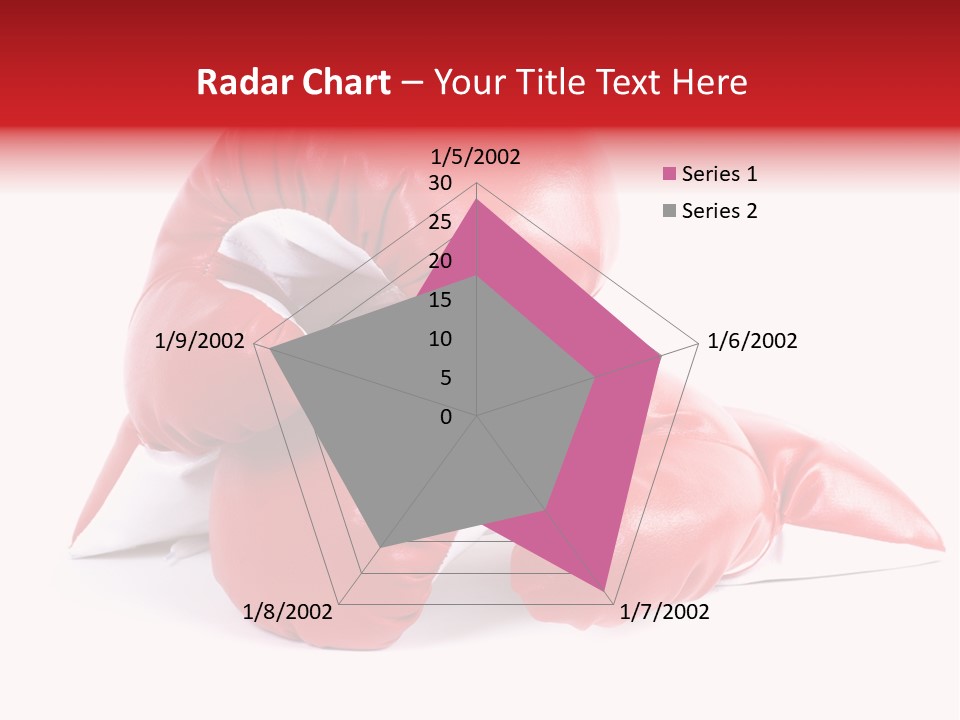 Radar Chart – Your Title Text Here

1/5/2002
30
25
20
15
10
5
0
1/6/2002
1/7/2002
1/8/2002
1/9/2002

Series 1
Series 2